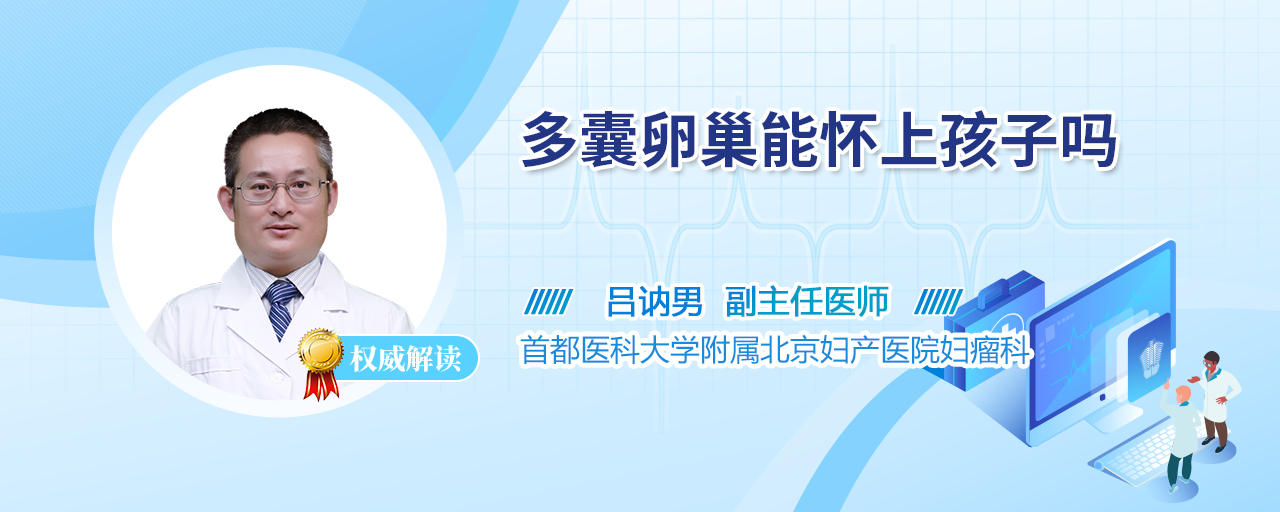 多囊卵巢能怀上孩子吗

吕讷男 副主任医师

首都医科大学附属北京妇产医院妇瘤科

权威解读